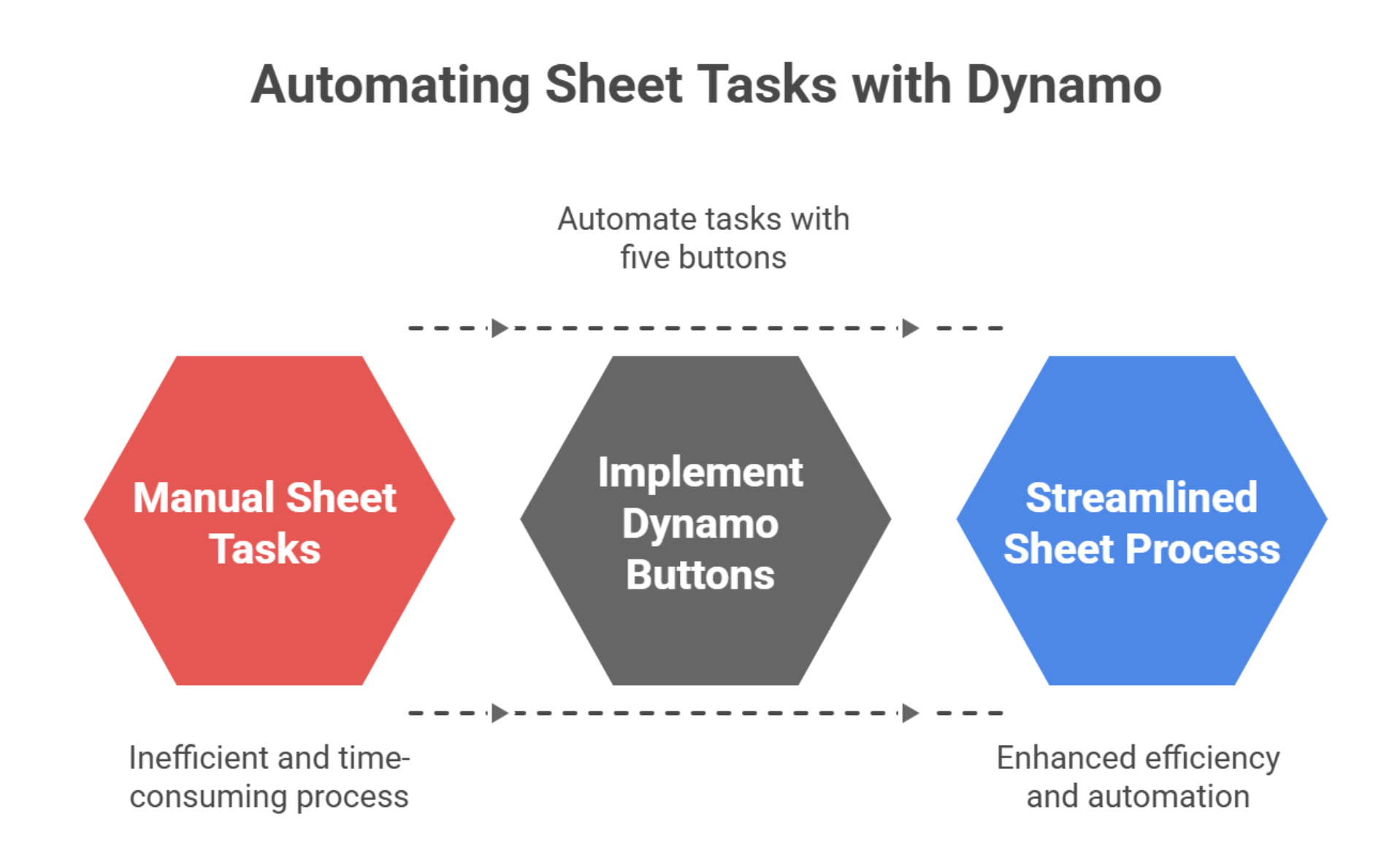 Automating Sheet Tasks with Dynamo

Automate tasks with five buttons

Manual Sheet Tasks

Implement Dynamo Buttons

Streamlined Sheet Process

Inefficient and time-consuming process

Enhanced efficiency and automation